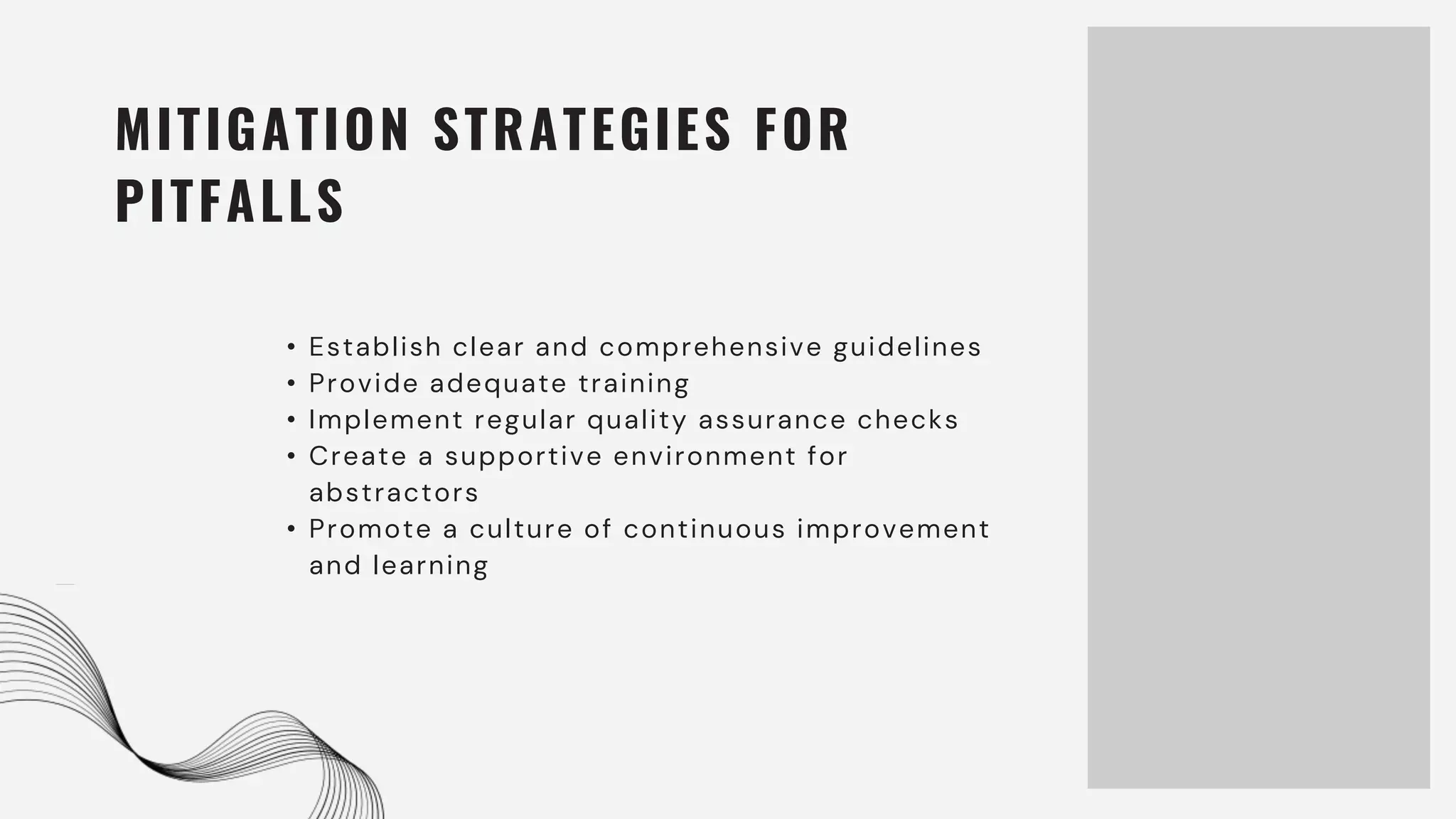 MITIGATION STRATEGIES FOR PITFALLS

• Establish clear and comprehensive guidelines
• Provide adequate training
• Implement regular quality assurance checks
• Create a supportive environment for abstractors
• Promote a culture of continuous improvement and learning